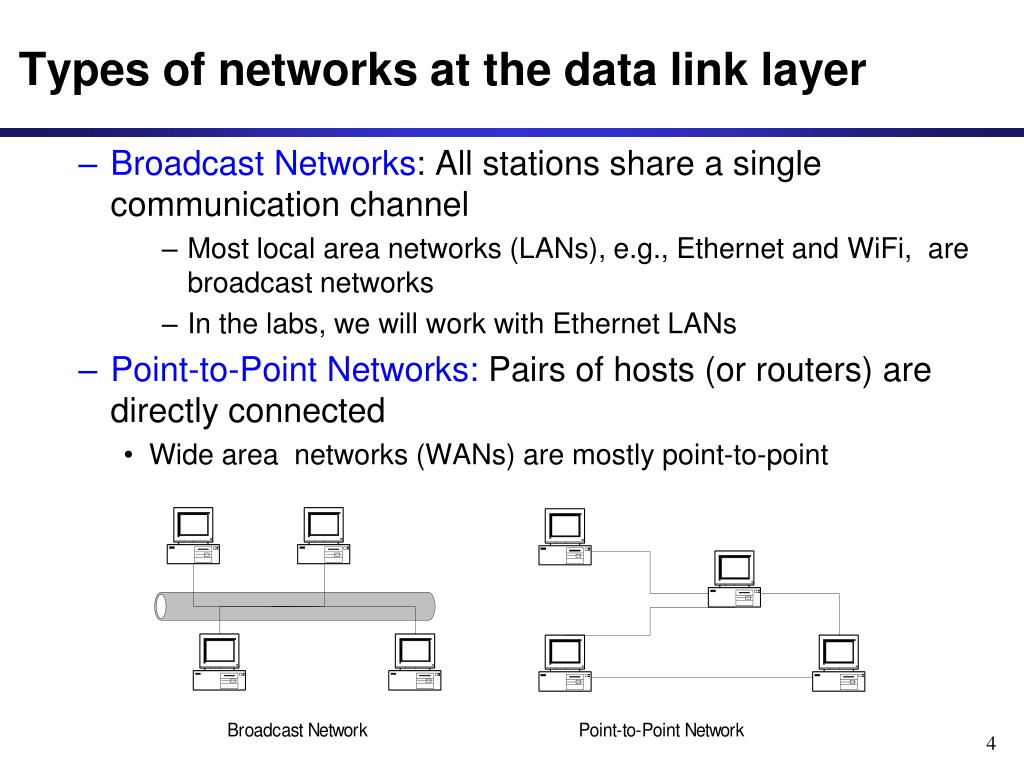 Types of networks at the data link layer

– Broadcast Networks: All stations share a single communication channel

– Most local area networks (LANs), e.g., Ethernet and WiFi, are broadcast networks

– In the labs, we will work with Ethernet LANs

– Point-to-Point Networks: Pairs of hosts (or routers) are directly connected

• Wide area networks (WANs) are mostly point-to-point

Broadcast Network

Point-to-Point Network

4